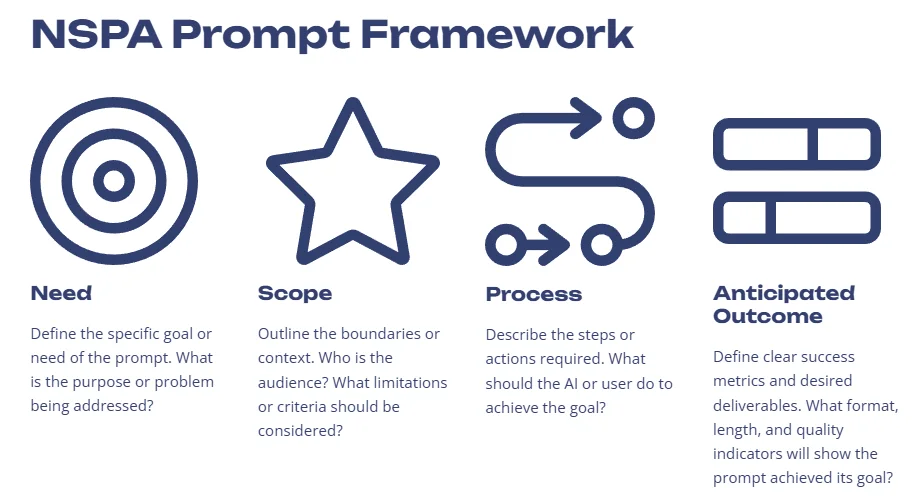 NSPA Prompt Framework

Need

Define the specific goal or need of the prompt. What is the purpose or problem being addressed?

Scope

Outline the boundaries or context. Who is the audience? What limitations or criteria should be considered?

Process

Describe the steps or actions required. What should the AI or user do to achieve the goal?

Anticipated Outcome

Define clear success metrics and desired deliverables. What format, length, and quality indicators will show the prompt achieved its goal?